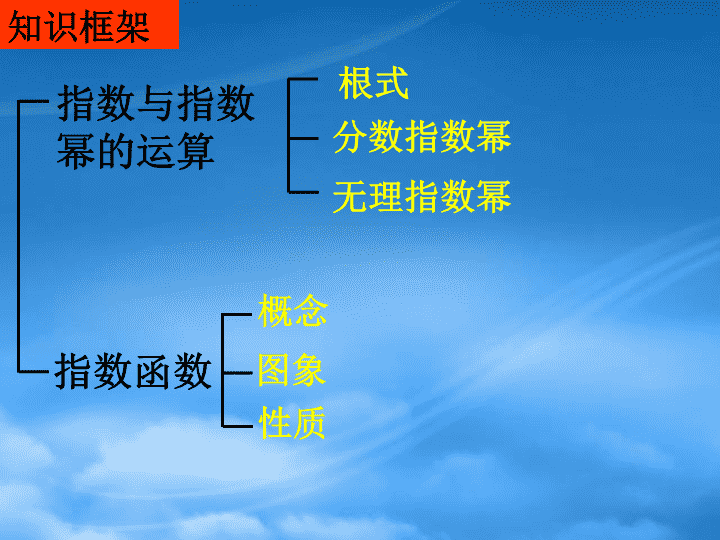 知识框架

指数与指数幂的运算

根式

分数指数幂

无理指数幂

指数函数

概念

图象

性质